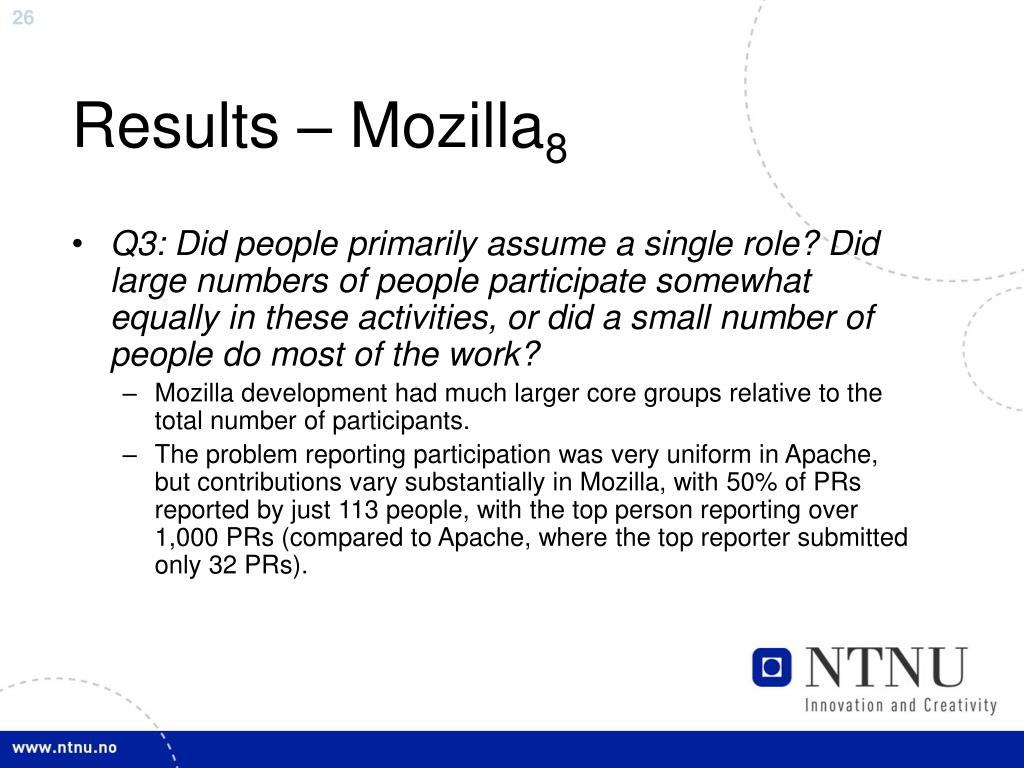 26

Results – Mozilla$_8$

• Q3: Did people primarily assume a single role? Did large numbers of people participate somewhat equally in these activities, or did a small number of people do most of the work?
– Mozilla development had much larger core groups relative to the total number of participants.
– The problem reporting participation was very uniform in Apache, but contributions vary substantially in Mozilla, with 50% of PRs reported by just 113 people, with the top person reporting over 1,000 PRs (compared to Apache, where the top reporter submitted only 32 PRs).

NTNU
Innovation and Creativity

www.ntnu.no